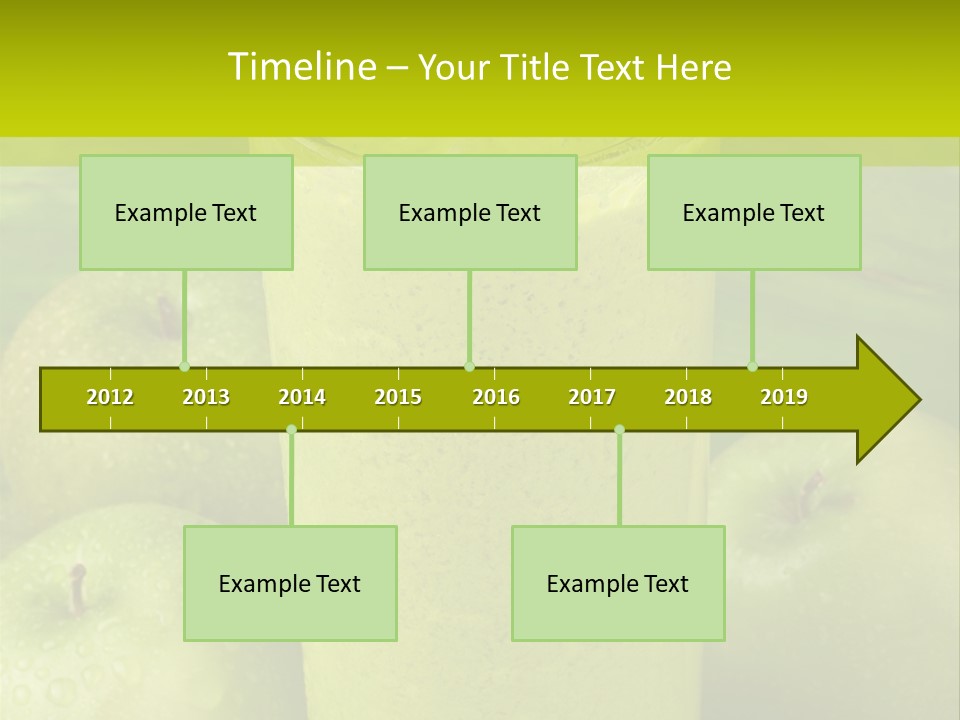 Timeline – Your Title Text Here

Example Text

Example Text

Example Text

2012 2013 2014 2015 2016 2017 2018 2019

Example Text

Example Text